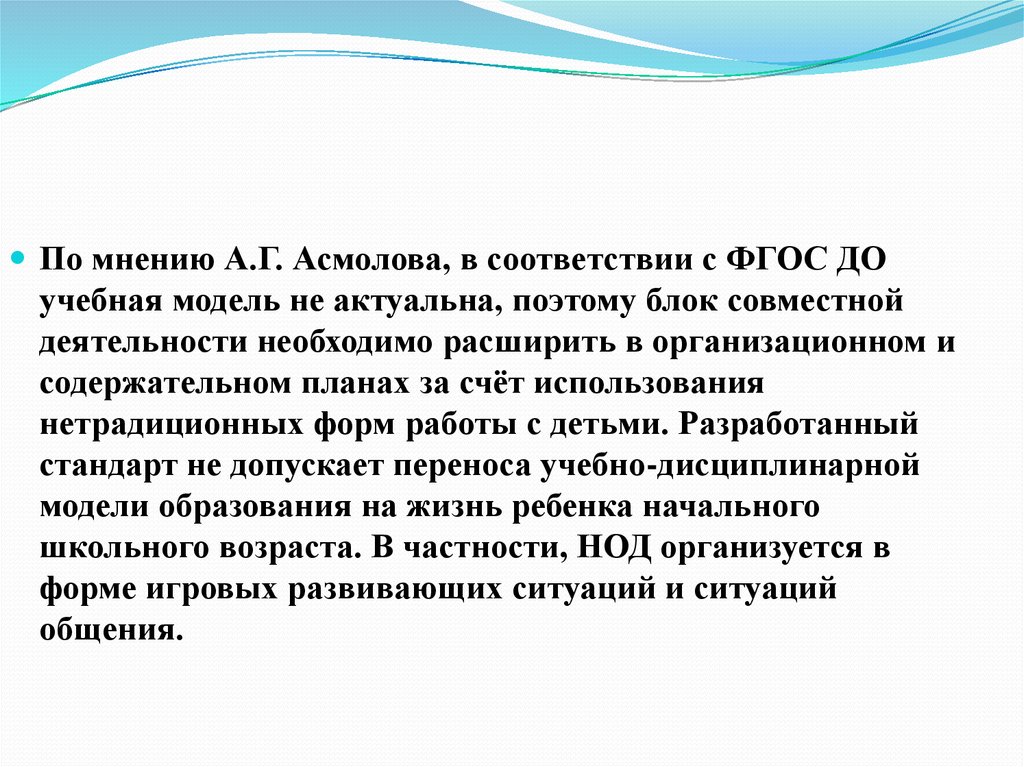 По мнению А.Г. Асмолова, в соответствии с ФГОС ДО учебная модель не актуальна, поэтому блок совместной деятельности необходимо расширить в организационном и содержательном планах за счёт использования нетрадиционных форм работы с детьми. Разработанный стандарт не допускает переноса учебно-дисциплинарной модели образования на жизнь ребенка начального школьного возраста. В частности, НОД организуется в форме игровых развивающих ситуаций и ситуаций общения.